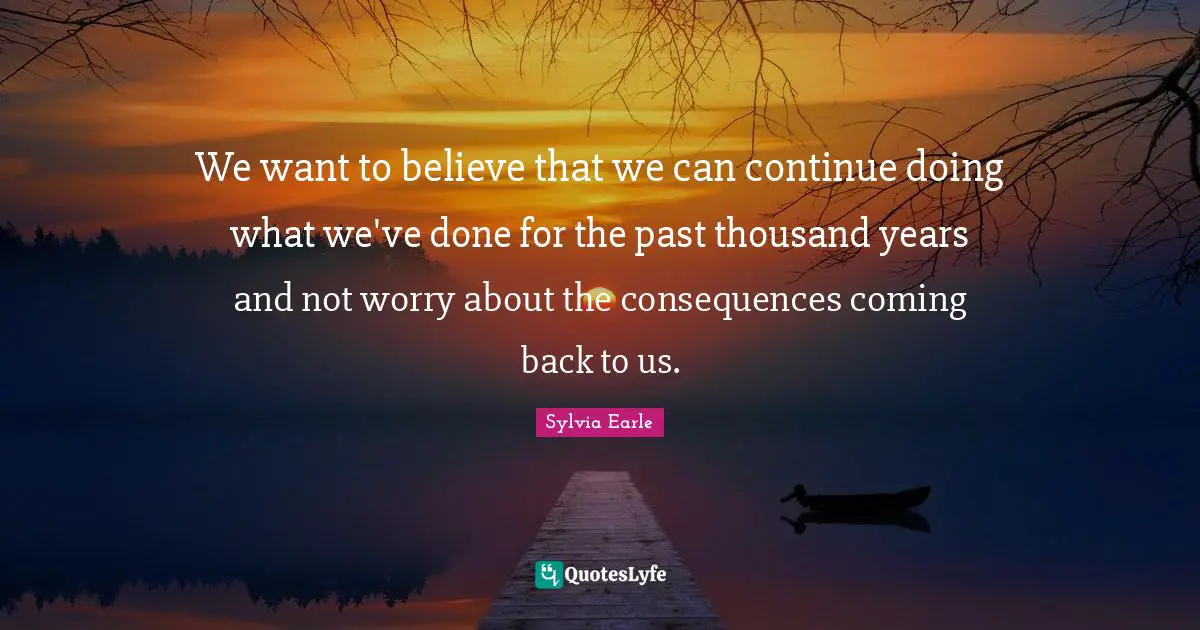 We want to believe that we can continue doing what we've done for the past thousand years and not worry about the consequences coming back to us.

Sylvia Earle

QuotesLyfe